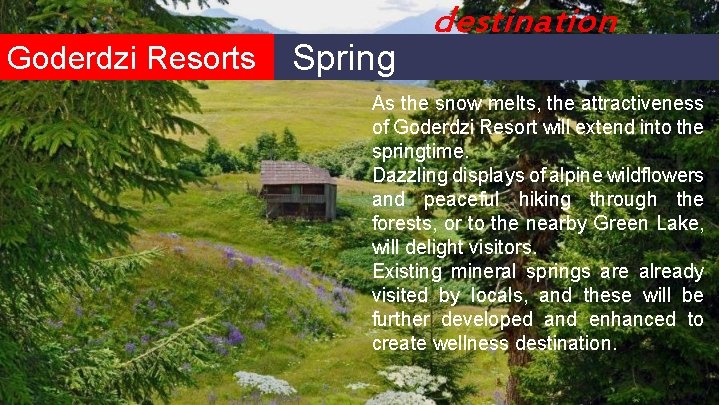 destination

Goderdzi Resorts

Spring

As the snow melts, the attractiveness of Goderdzi Resort will extend into the springtime.
Dazzling displays of alpine wildflowers and peaceful hiking through the forests, or to the nearby Green Lake, will delight visitors.
Existing mineral springs are already visited by locals, and these will be further developed and enhanced to create wellness destination.